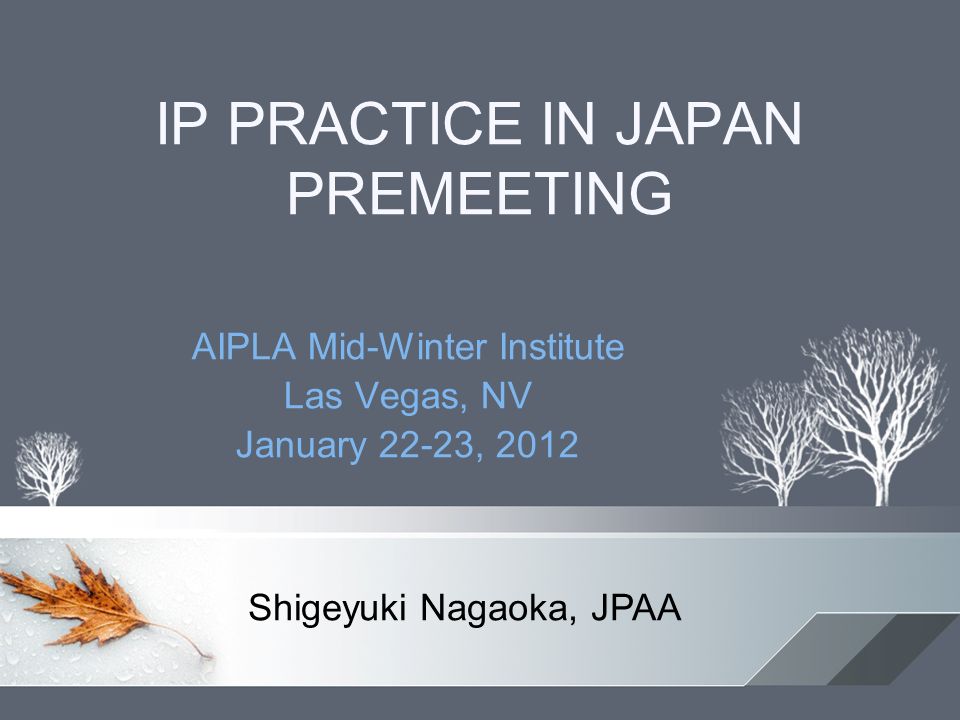 IP PRACTICE IN JAPAN PREMEETING

AIPLA Mid-Winter Institute
Las Vegas, NV
January 22-23, 2012

Shigeyuki Nagaoka, JPAA